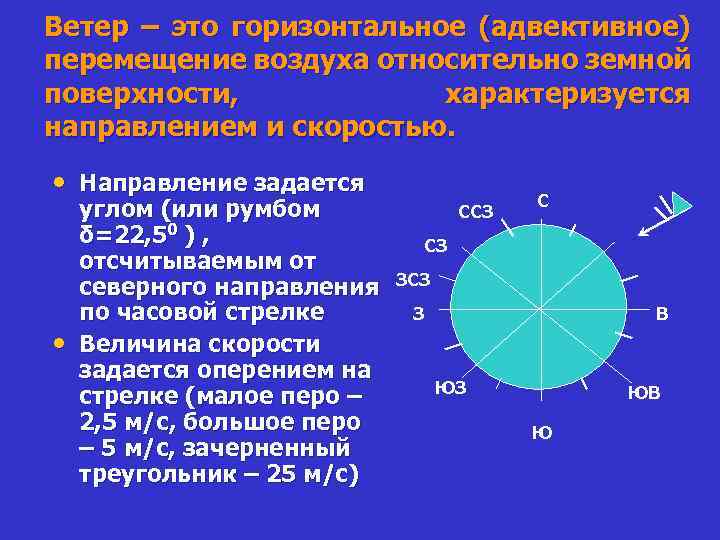 Ветер – это горизонтальное (адвективное) перемещение воздуха относительно земной поверхности, характеризуется направлением и скоростью.

• Направление задается углом (или румбом $\delta=22,5^0$ ) , отсчитываемым от северного направления по часовой стрелке
• Величина скорости задается оперением на стрелке (малое перо – 2,5 м/с, большое перо – 5 м/с, зачерненный треугольник – 25 м/с)

С
ССЗ
СЗ
ЗСЗ
З
В
ЮЗ
ЮВ
Ю